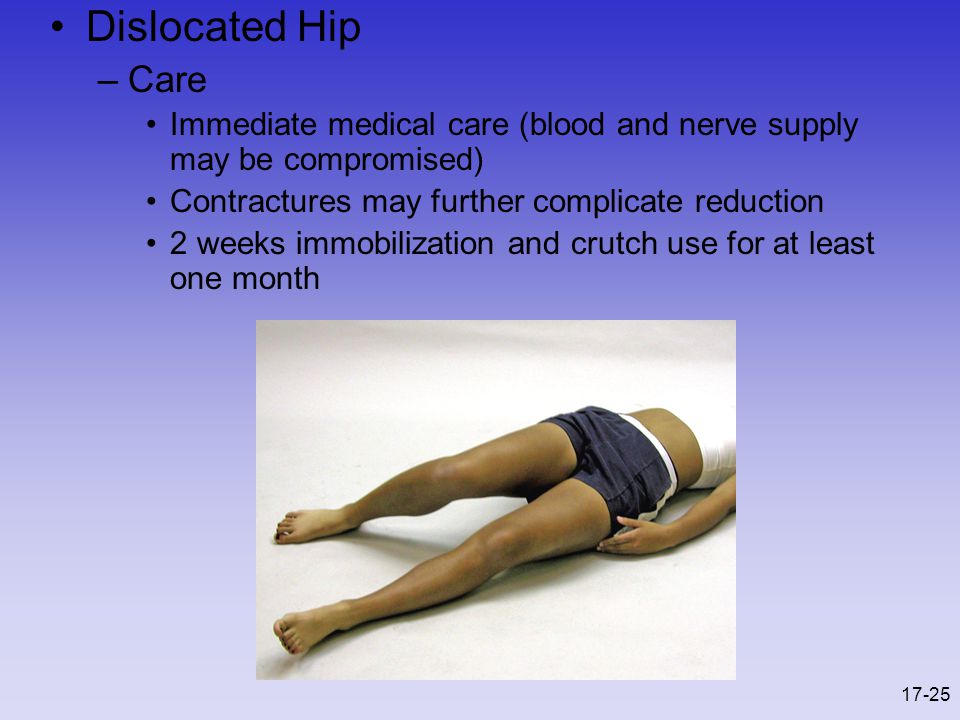 • Dislocated Hip

– Care

• Immediate medical care (blood and nerve supply may be compromised)

• Contractures may further complicate reduction

• 2 weeks immobilization and crutch use for at least one month

17-25